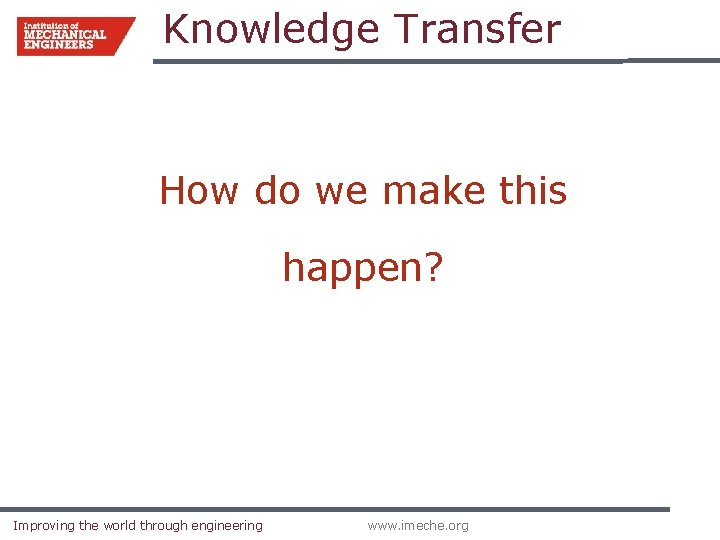 Institution of MECHANICAL ENGINEERS

Knowledge Transfer

How do we make this happen?

Improving the world through engineering

www.imeche.org